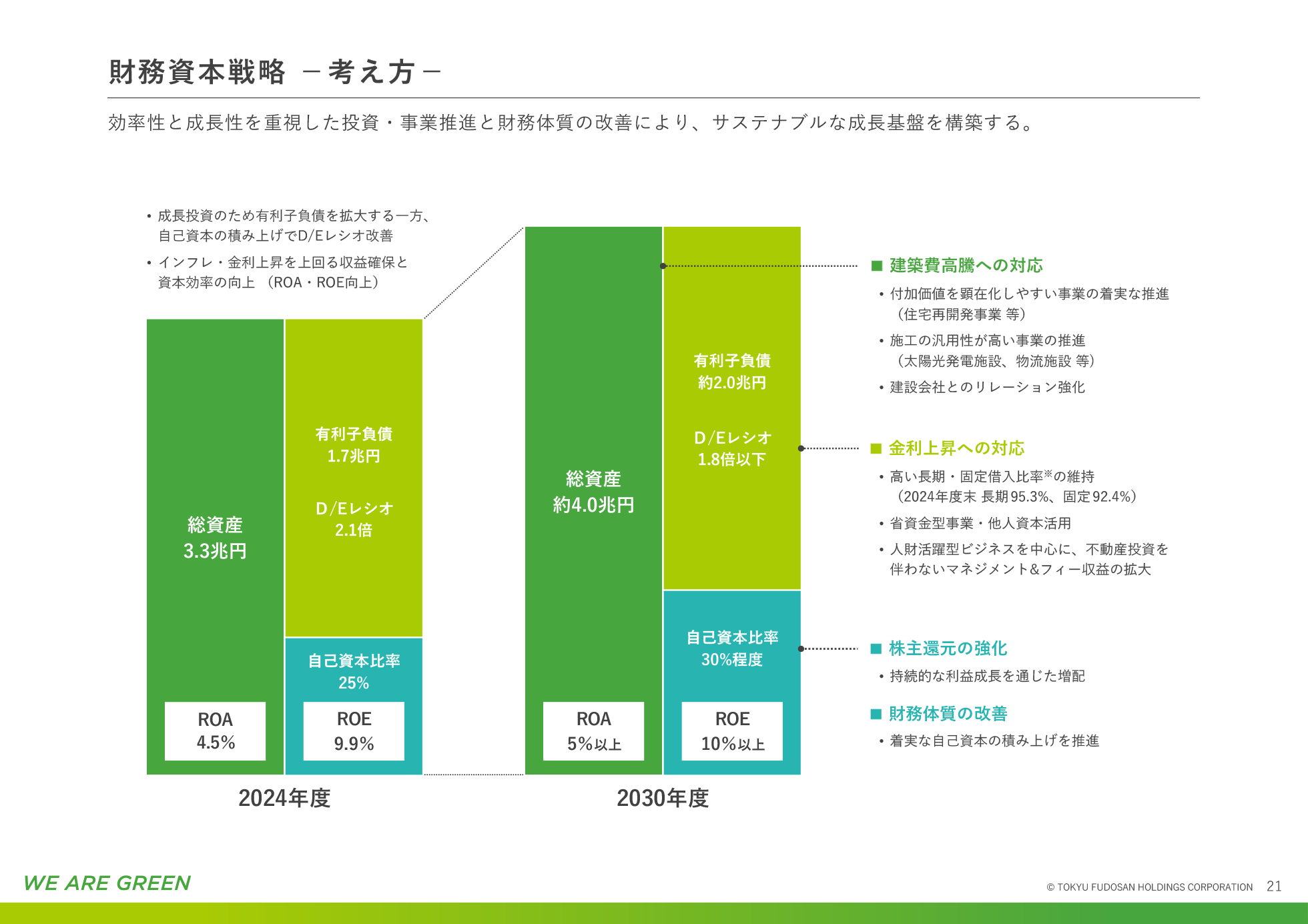 財務資本戦略 －考え方－

効率性と成長性を重視した投資・事業推進と財務体質の改善により、サステナブルな成長基盤を構築する。

• 成長投資のため有利子負債を拡大する一方、自己資本の積み上げでD/Eレシオ改善

• インフレ・金利上昇を上回る収益確保と資本効率の向上 （ROA・ROE向上）

総資産
3.3兆円

有利子負債
1.7兆円

D/Eレシオ
2.1倍

自己資本比率
25%

ROA
4.5%

ROE
9.9%

2024年度

総資産
約4.0兆円

有利子負債
約2.0兆円

D/Eレシオ
1.8倍以下

自己資本比率
30%程度

ROA
5%以上

ROE
10%以上

2030年度

■ 建築費高騰への対応
• 付加価値を顕在化しやすい事業の着実な推進（住宅再開発事業 等）
• 施工の汎用性が高い事業の推進（太陽光発電施設、物流施設 等）
• 建設会社とのリレーション強化

■ 金利上昇への対応
• 高い長期・固定借入比率※の維持（2024年度末 長期95.3%、固定92.4%）
• 省資金型事業・他人資本活用
• 人財活躍型ビジネスを中心に、不動産投資を伴わないマネジメント&フィー収益の拡大

■ 株主還元の強化
• 持続的な利益成長を通じた増配

■ 財務体質の改善
• 着実な自己資本の積み上げを推進

WE ARE GREEN

© TOKYU FUDOSAN HOLDINGS CORPORATION 21